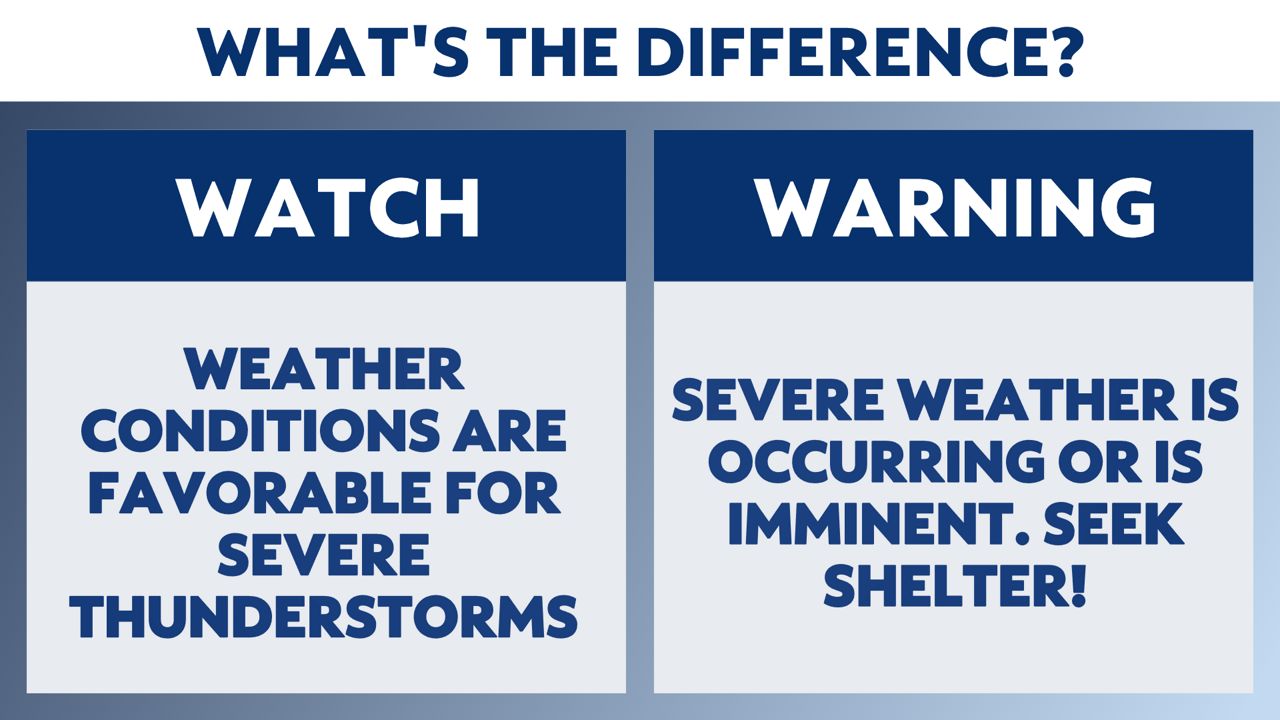 WHAT'S THE DIFFERENCE?

WATCH

WEATHER CONDITIONS ARE FAVORABLE FOR SEVERE THUNDERSTORMS

WARNING

SEVERE WEATHER IS OCCURRING OR IS IMMINENT. SEEK SHELTER!